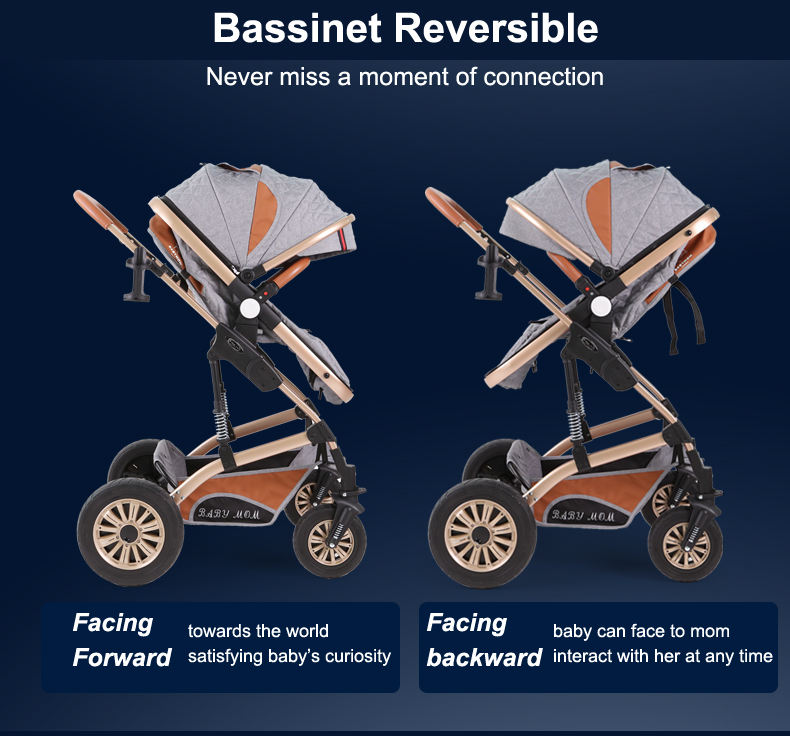 Bassinet Reversible

Never miss a moment of connection

BABY MOM

BABY MOM

Facing Forward

towards the world satisfying baby's curiosity

Facing backward

baby can face to mom interact with her at any time